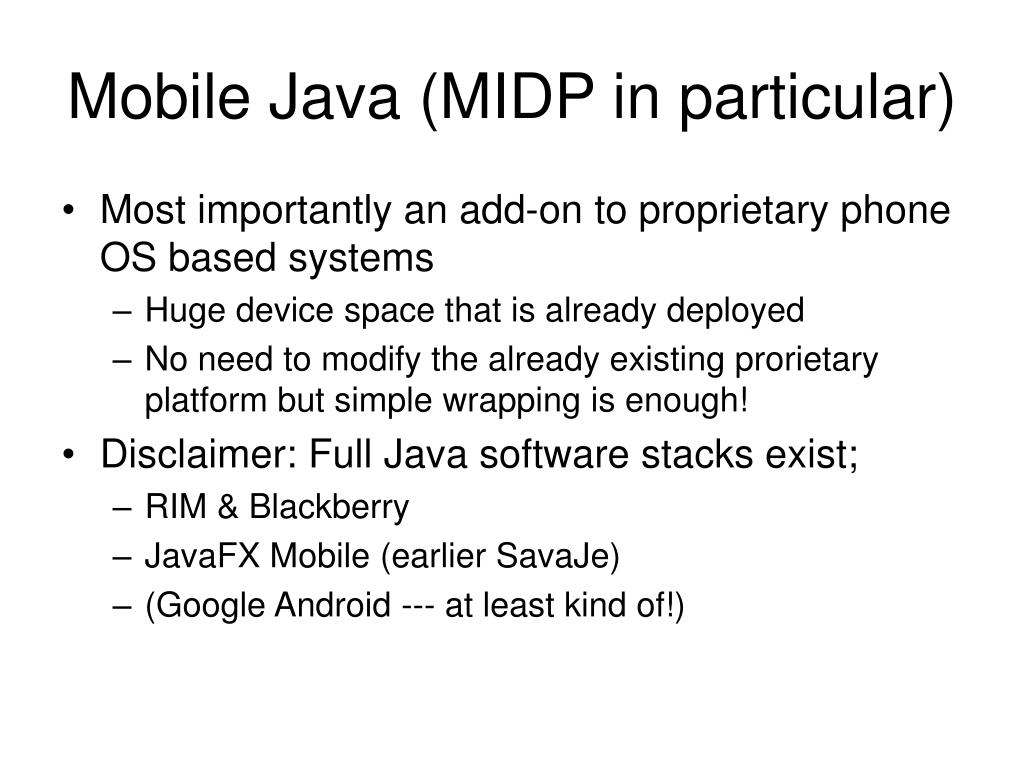 Mobile Java (MIDP in particular)

• Most importantly an add-on to proprietary phone OS based systems
– Huge device space that is already deployed
– No need to modify the already existing prorietary platform but simple wrapping is enough!

• Disclaimer: Full Java software stacks exist;
– RIM & Blackberry
– JavaFX Mobile (earlier SavaJe)
– (Google Android --- at least kind of!)